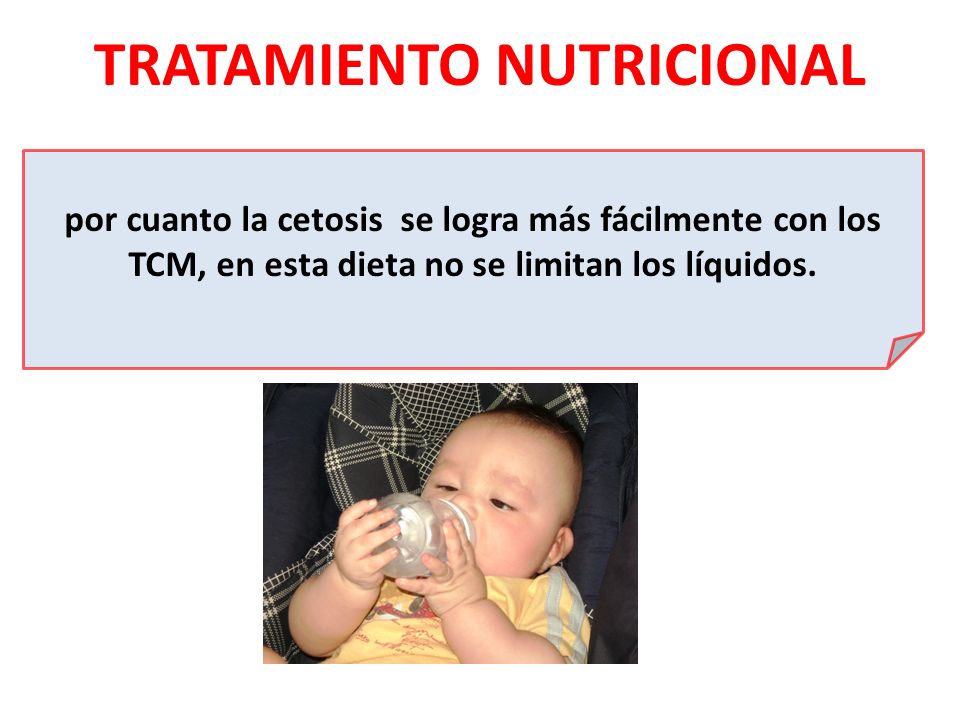 TRATAMIENTO NUTRICIONAL

por cuanto la cetosis se logra más fácilmente con los TCM, en esta dieta no se limitan los líquidos.